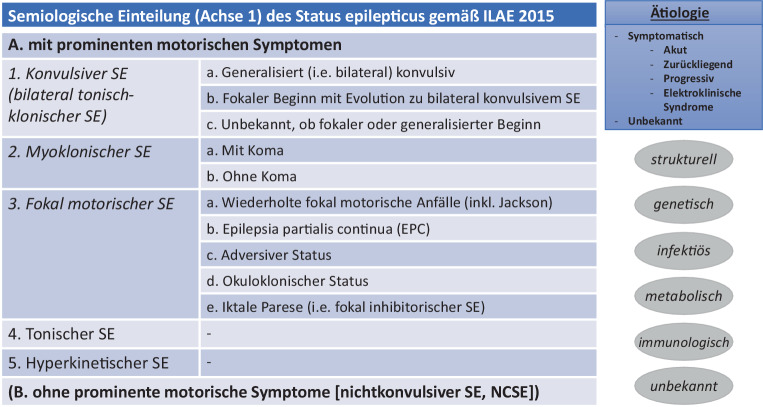 Semiologische Einteilung (Achse 1) des Status epilepticus gemäß ILAE 2015

A. mit prominenten motorischen Symptomen

| | |
|---|---|
| 1. Konvulsiver SE (bilateral tonisch-klonischer SE) | a. Generalisiert (i.e. bilateral) konvulsiv |
| | b. Fokaler Beginn mit Evolution zu bilateral konvulsivem SE |
| | c. Unbekannt, ob fokaler oder generalisierter Beginn |
| 2. Myoklonischer SE | a. Mit Koma |
| | b. Ohne Koma |
| 3. Fokal motorischer SE | a. Wiederholte fokal motorische Anfälle (inkl. Jackson) |
| | b. Epilepsia partialis continua (EPC) |
| | c. Adversiver Status |
| | d. Okuloklonischer Status |
| | e. Iktale Parese (i.e. fokal inhibitorischer SE) |
| 4. Tonischer SE | - |
| 5. Hyperkinetischer SE | - |

(B. ohne prominente motorische Symptome [nichtkonvulsiver SE, NCSE])

Ätiologie

- Symptomatisch
  - Akut
  - Zurückliegend
  - Progressiv
  - Elektroklinische Syndrome
- Unbekannt

strukturell

genetisch

infektiös

metabolisch

immunologisch

unbekannt